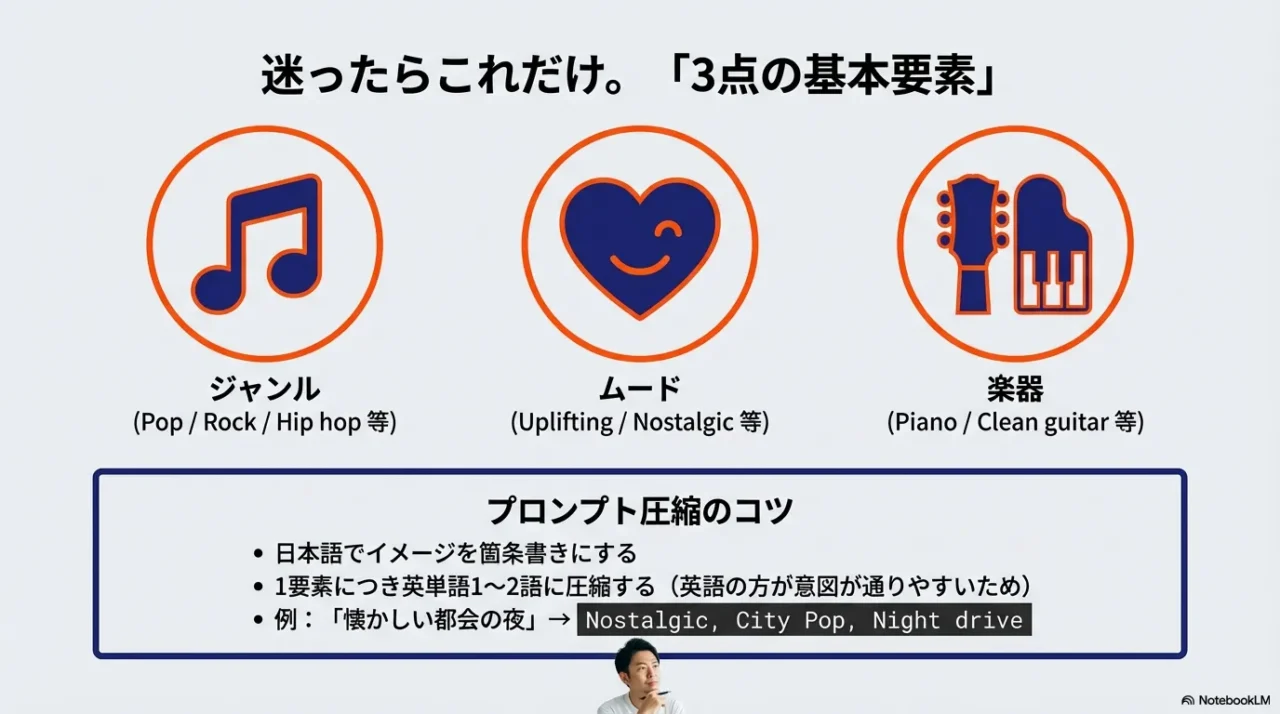 迷ったらこれだけ。「3点の基本要素」

ジャンル
(Pop / Rock / Hip hop 等)

ムード
(Uplifting / Nostalgic 等)

楽器
(Piano / Clean guitar 等)

プロンプト圧縮のコツ

• 日本語でイメージを箇条書きにする
• 1要素につき英単語1〜2語に圧縮する（英語の方が意図が通りやすいため）
• 例：「懐かしい都会の夜」→ Nostalgic, City Pop, Night drive

NotebookLM